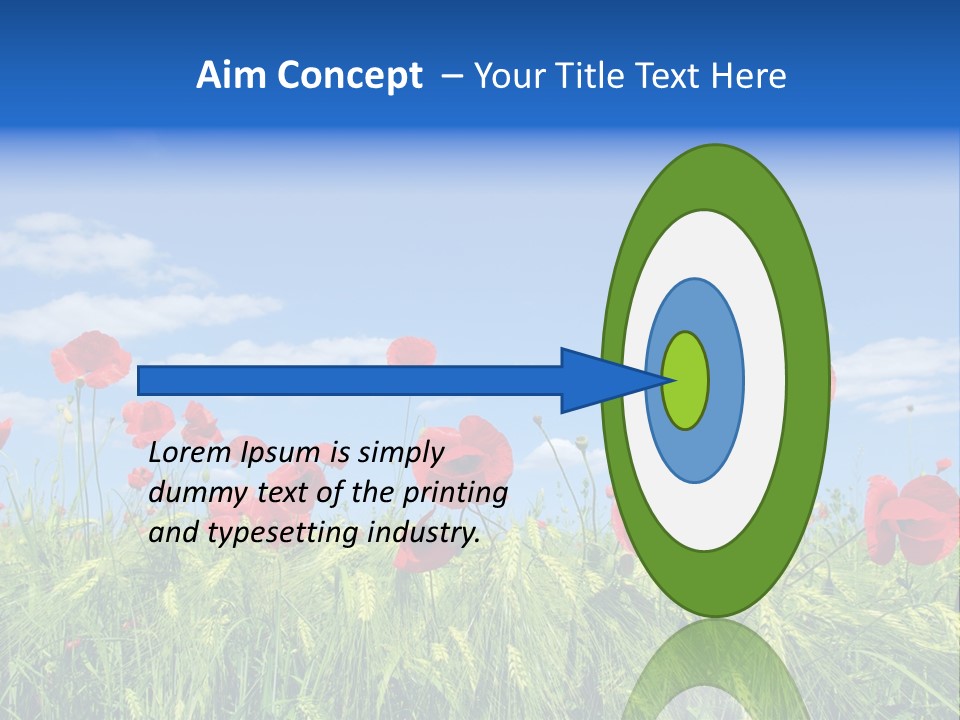 Aim Concept – Your Title Text Here

Lorem Ipsum is simply dummy text of the printing and typesetting industry.